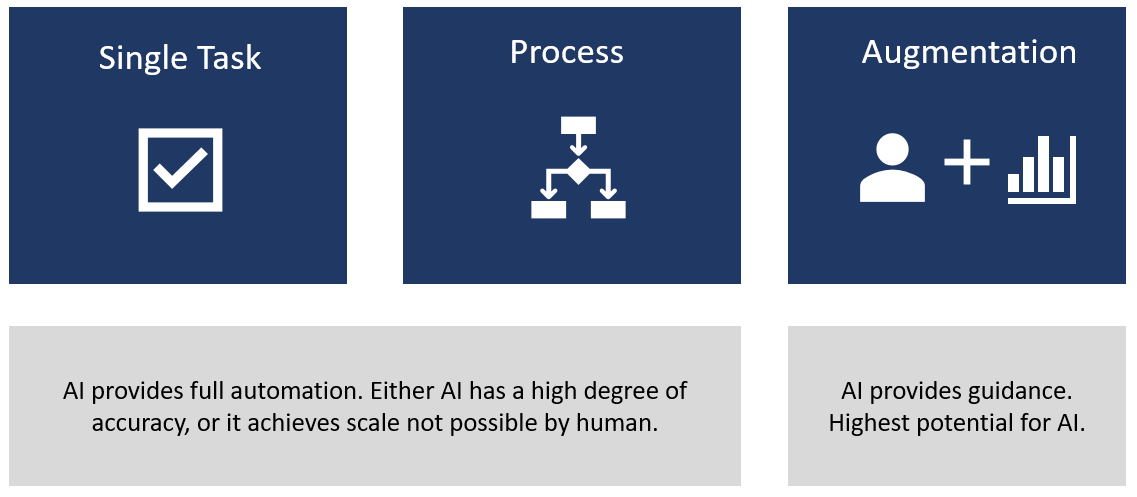 Single Task

Process

Augmentation

AI provides full automation. Either AI has a high degree of accuracy, or it achieves scale not possible by human.

AI provides guidance. Highest potential for AI.